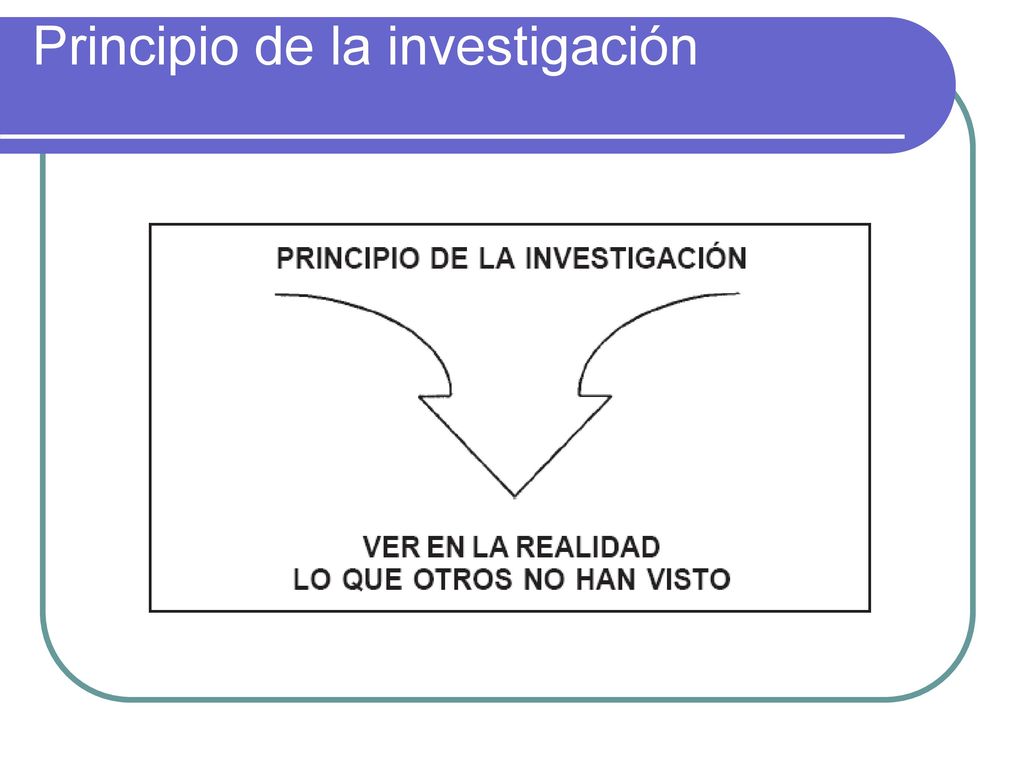 Principio de la investigación

PRINCIPIO DE LA INVESTIGACIÓN

VER EN LA REALIDAD
LO QUE OTROS NO HAN VISTO